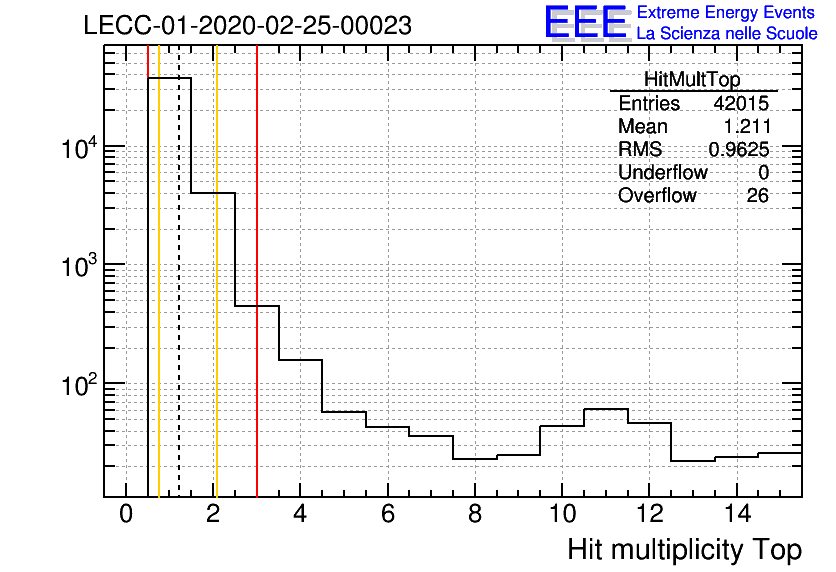 LECC-01-2020-02-25-00023

EEE Extreme Energy Events
La Scienza nelle Scuole

| HitMultTop | |
|---|---|
| Entries | 42015 |
| Mean | 1.211 |
| RMS | 0.9625 |
| Underflow | 0 |
| Overflow | 26 |

$10^4$
$10^3$
$10^2$

0 2 4 6 8 10 12 14

Hit multiplicity Top